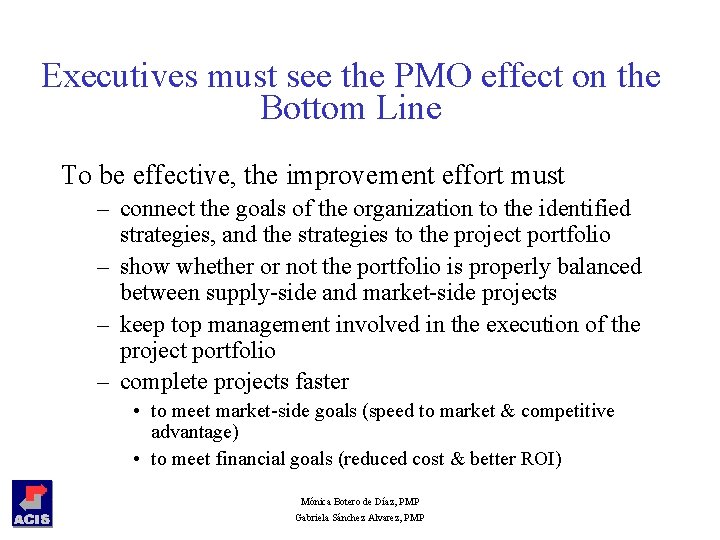 Executives must see the PMO effect on the Bottom Line

To be effective, the improvement effort must

– connect the goals of the organization to the identified strategies, and the strategies to the project portfolio

– show whether or not the portfolio is properly balanced between supply-side and market-side projects

– keep top management involved in the execution of the project portfolio

– complete projects faster

• to meet market-side goals (speed to market & competitive advantage)

• to meet financial goals (reduced cost & better ROI)

ACIS

Mónica Botero de Díaz, PMP
Gabriela Sánchez Alvarez, PMP